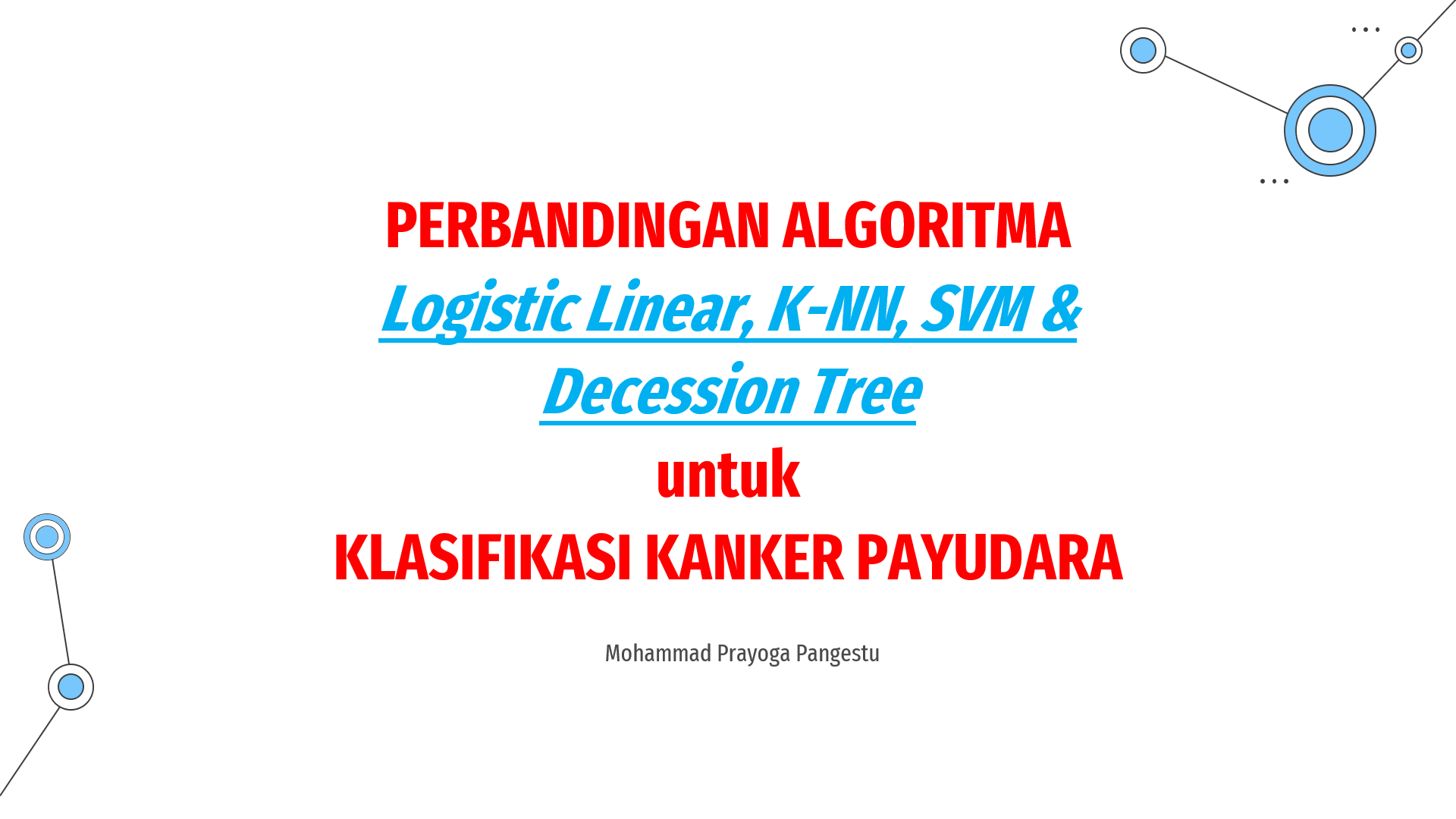 PERBANDINGAN ALGORITMA
Logistic Linear, K-NN, SVM &
Decession Tree
untuk
KLASIFIKASI KANKER PAYUDARA

Mohammad Prayoga Pangestu